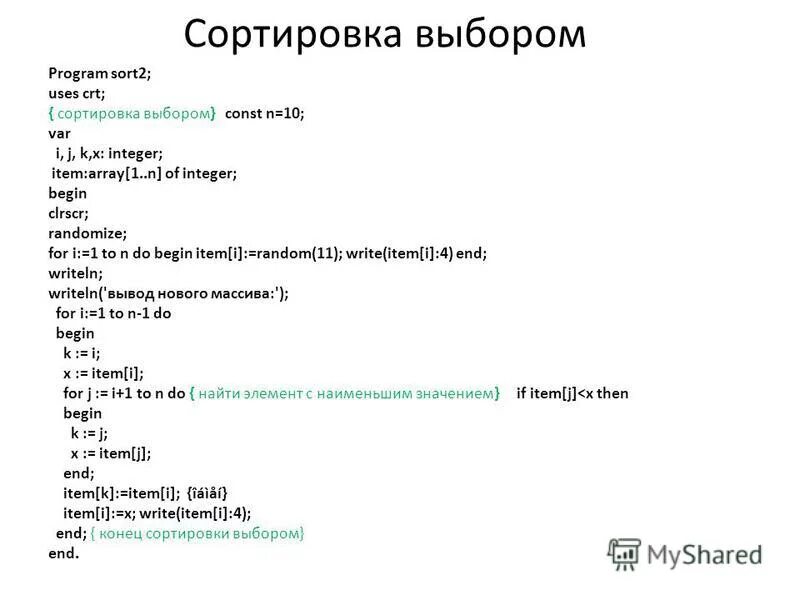 Сортировка выбором

Program sort2;
uses crt;
{ сортировка выбором} const n=10;
var
i, j, k,x: integer;
item:array[1..n] of integer;
begin
clrscr;
randomize;
for i:=1 to n do begin item[i]:=random(11); write(item[i]:4) end;
writeln;
writeln('вывод нового массива:');
for i:=1 to n-1 do
begin
k := i;
x := item[i];
for j := i+1 to n do { найти элемент с наименьшим значением} if item[j]<x then
begin
k := j;
x := item[j];
end;
item[k]:=item[i]; {îáìåí}
item[i]:=x; write(item[i]:4);
end; { конец сортировки выбором}
end.

MyShared